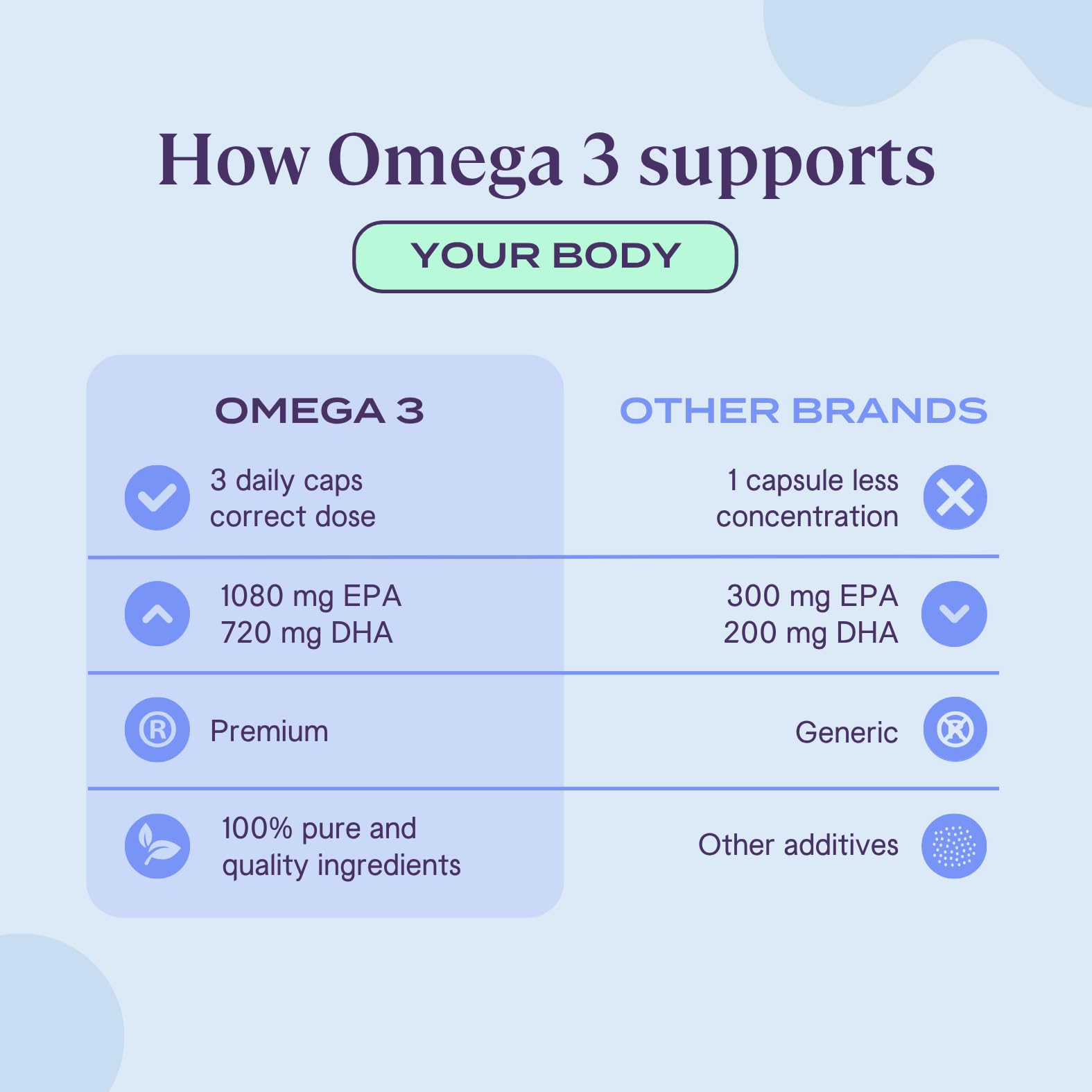 How Omega 3 supports

YOUR BODY

| OMEGA 3 | OTHER BRANDS |
|---|---|
| 3 daily caps correct dose | 1 capsule less concentration |
| 1080 mg EPA 720 mg DHA | 300 mg EPA 200 mg DHA |
| Premium | Generic |
| 100% pure and quality ingredients | Other additives |